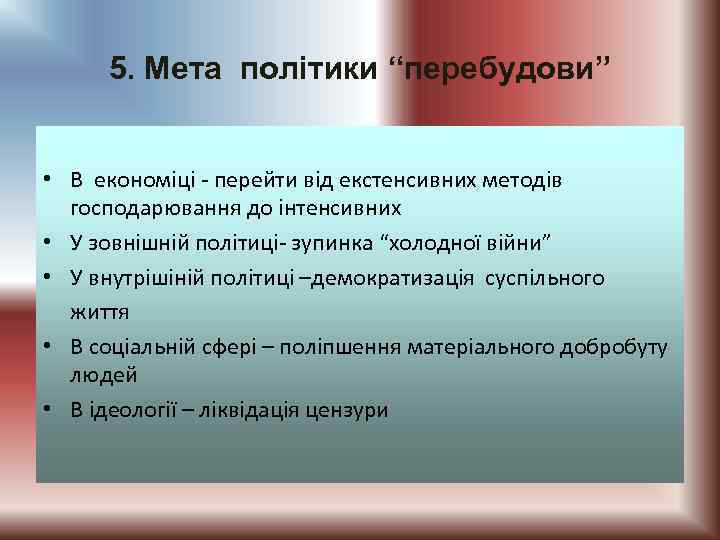 5. Мета політики “перебудови”

• В економіці - перейти від екстенсивних методів господарювання до інтенсивних
• У зовнішній політиці- зупинка “холодної війни”
• У внутрішіній політиці –демократизація суспільного життя
• В соціальній сфері – поліпшення матеріального добробуту людей
• В ідеології – ліквідація цензури